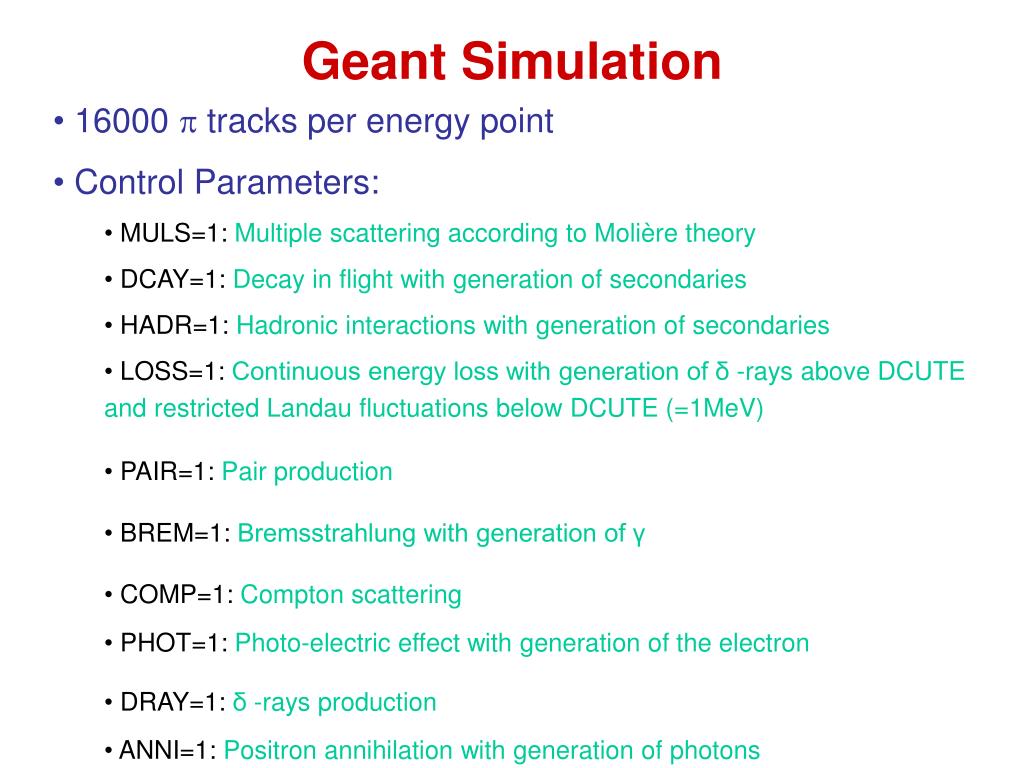 Geant Simulation

• 16000 $\pi$ tracks per energy point

• Control Parameters:

• MULS=1: Multiple scattering according to Molière theory

• DCAY=1: Decay in flight with generation of secondaries

• HADR=1: Hadronic interactions with generation of secondaries

• LOSS=1: Continuous energy loss with generation of δ -rays above DCUTE and restricted Landau fluctuations below DCUTE (=1MeV)

• PAIR=1: Pair production

• BREM=1: Bremsstrahlung with generation of γ

• COMP=1: Compton scattering

• PHOT=1: Photo-electric effect with generation of the electron

• DRAY=1: δ -rays production

• ANNI=1: Positron annihilation with generation of photons